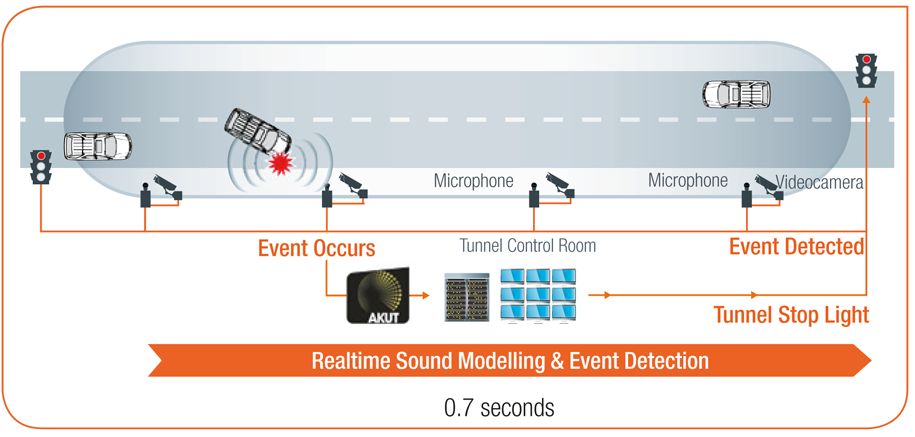 Microphone

Microphone

Videocamera

Event Occurs

Tunnel Control Room

Event Detected

AKUT

Tunnel Stop Light

Realtime Sound Modelling & Event Detection

0.7 seconds